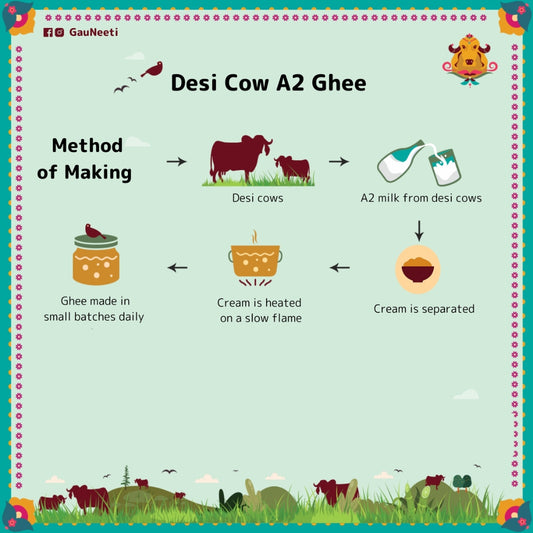 GauNeeti

Desi Cow A2 Ghee

Method of Making

Desi cows

A2 milk from desi cows

Cream is separated

Cream is heated on a slow flame

Ghee made in small batches daily